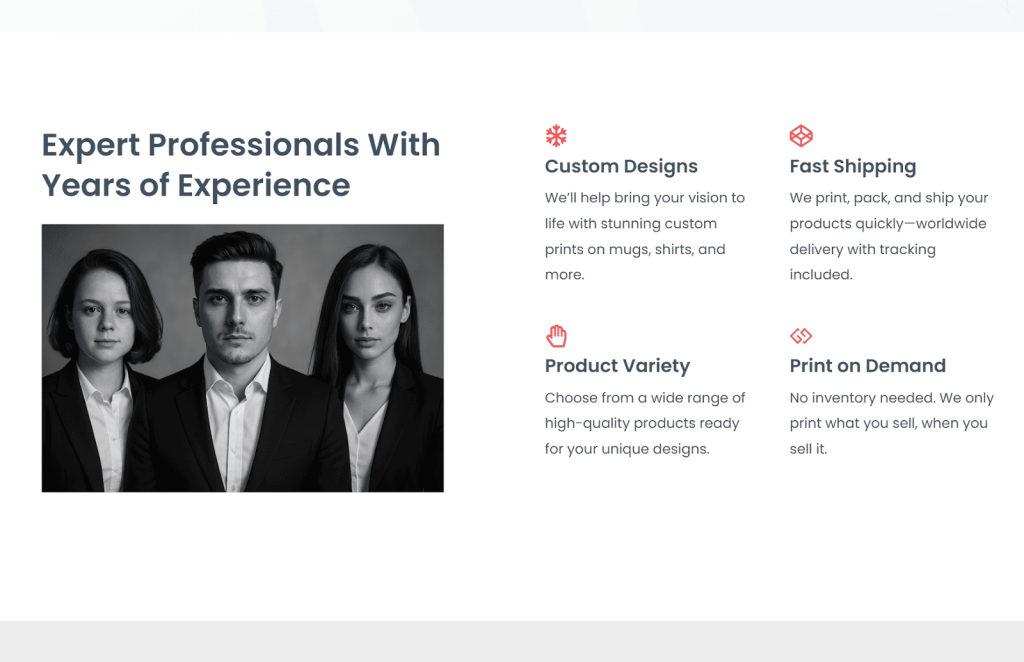 Expert Professionals With Years of Experience

Custom Designs

We'll help bring your vision to life with stunning custom prints on mugs, shirts, and more.

Fast Shipping

We print, pack, and ship your products quickly—worldwide delivery with tracking included.

Product Variety

Choose from a wide range of high-quality products ready for your unique designs.

Print on Demand

No inventory needed. We only print what you sell, when you sell it.